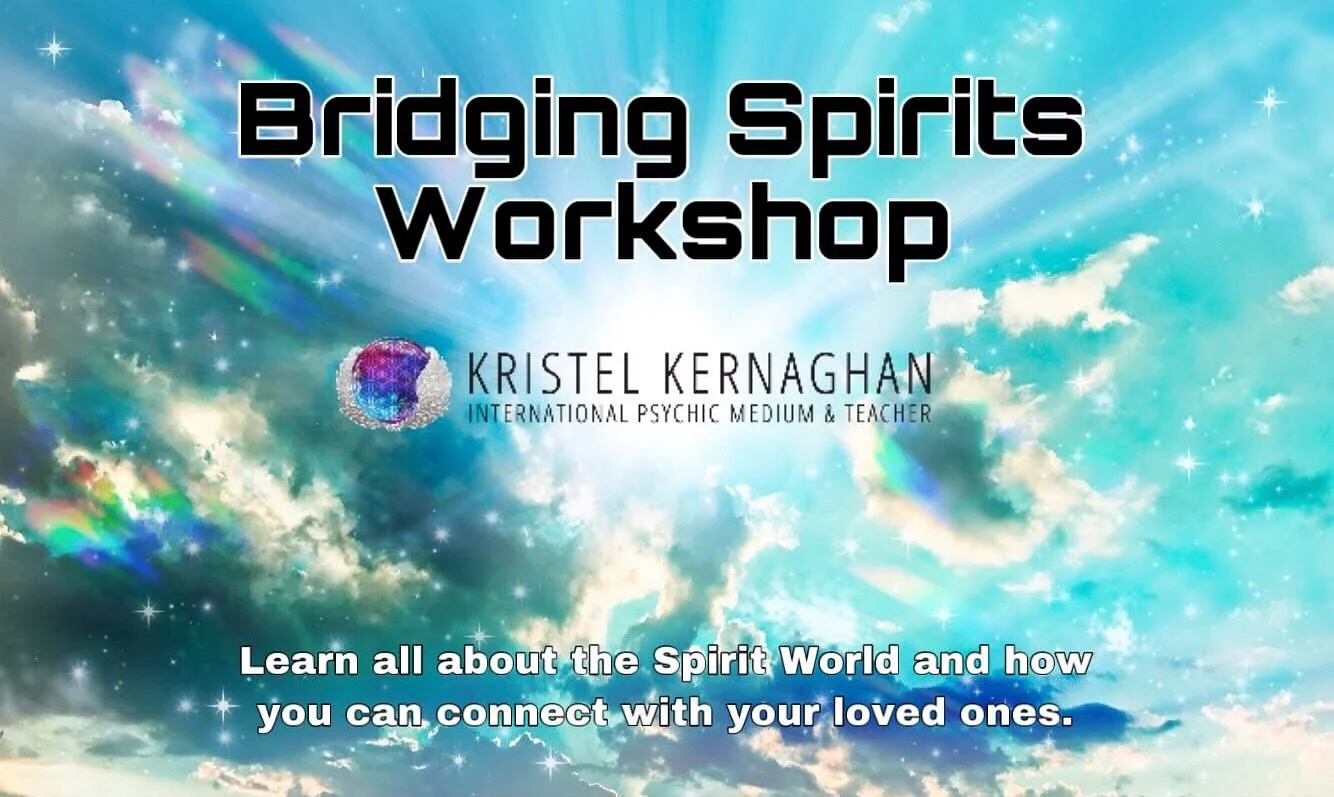 Bridging Spirits Workshop

KRISTEL KERNAGHAN
INTERNATIONAL PSYCHIC MEDIUM & TEACHER

Learn all about the Spirit World and how you can connect with your loved ones.